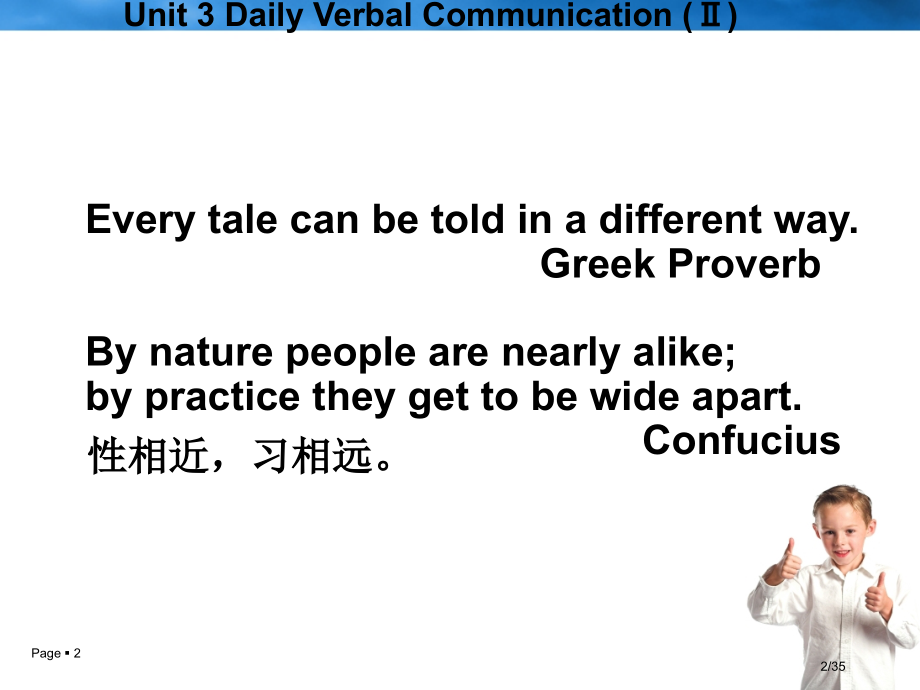 Unit 3 Daily Verbal Communication (Ⅱ)

Every tale can be told in a different way.
Greek Proverb

By nature people are nearly alike;
by practice they get to be wide apart.
Confucius
性相近，习相远。

Page ▪ 2

2/35